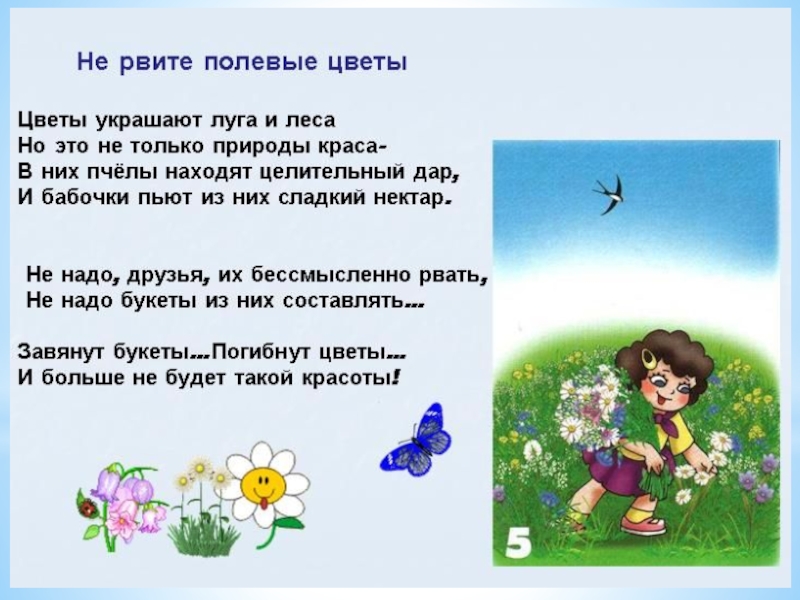 Не рвите полевые цветы

Цветы украшают луга и леса
Но это не только природы краса-
В них пчёлы находят целительный дар,
И бабочки пьют из них сладкий нектар.

Не надо, друзья, их бессмысленно рвать,
Не надо букеты из них составлять...

Завянут букеты...Погибнут цветы...
И больше не будет такой красоты!

5